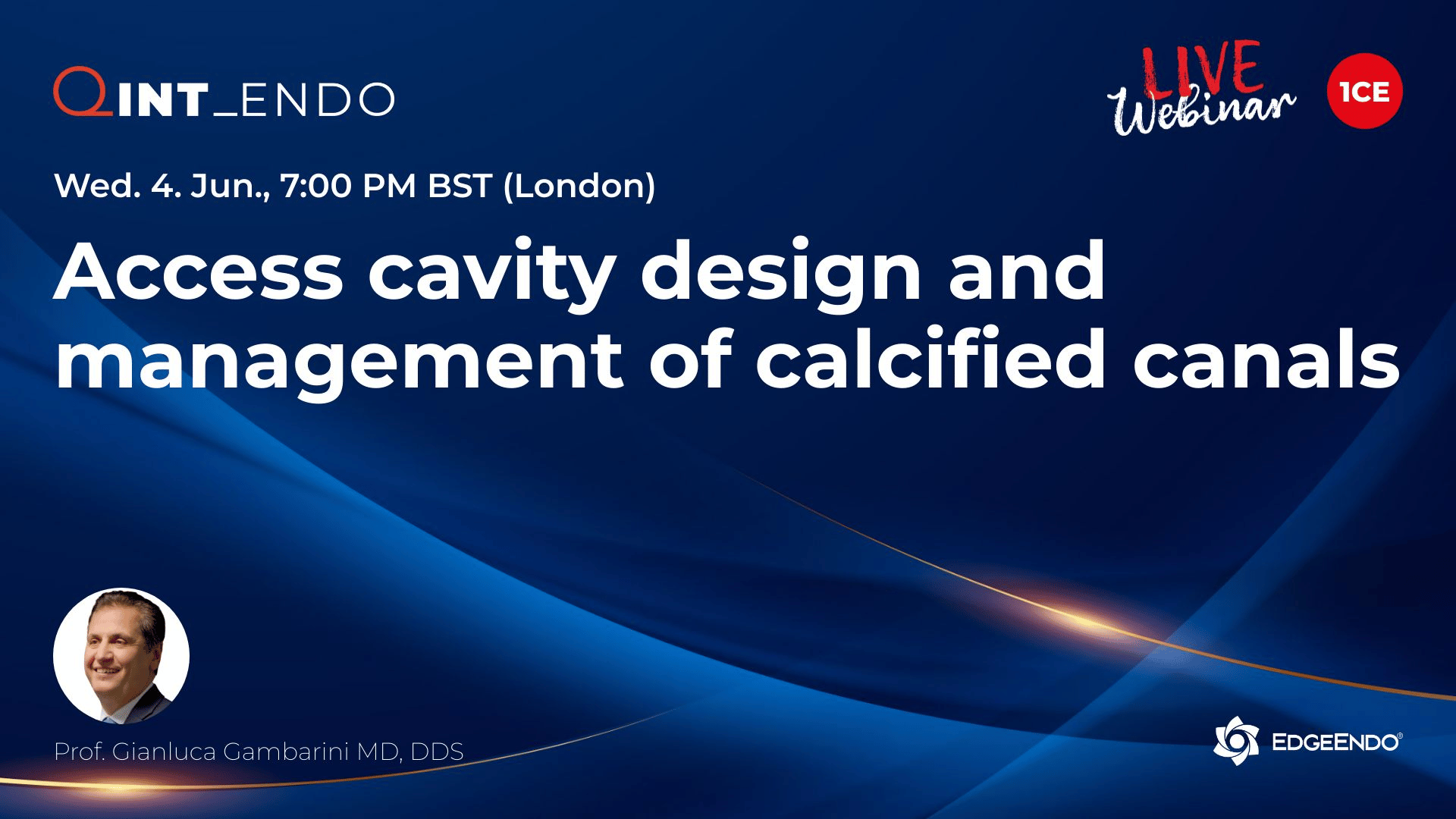 QINT_ENDO

LIVE Webinar

1CE

Wed. 4. Jun., 7:00 PM BST (London)

Access cavity design and management of calcified canals

Prof. Gianluca Gambarini MD, DDS

EDGEENDO®